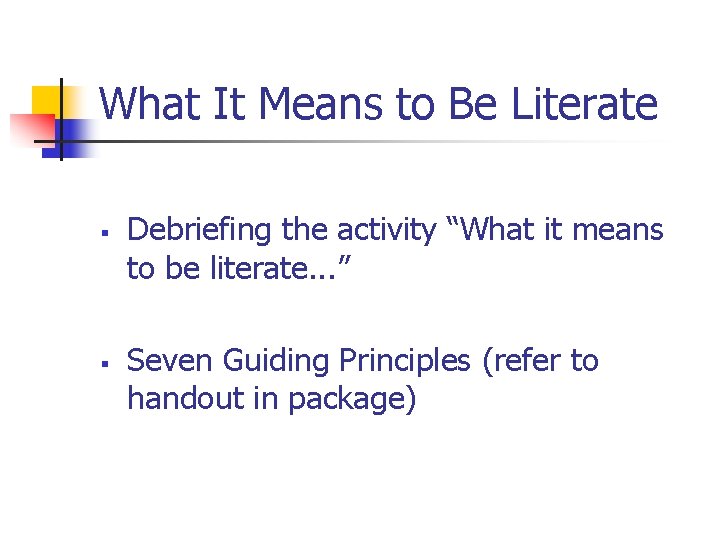 What It Means to Be Literate

▪ Debriefing the activity “What it means to be literate…”

▪ Seven Guiding Principles (refer to handout in package)